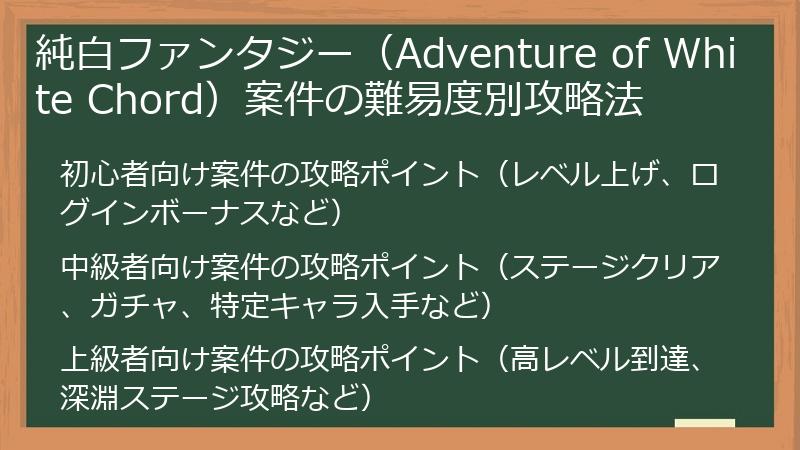 純白ファンタジー（Adventure of White Chord）案件の難易度別攻略法

初心者向け案件の攻略ポイント（レベル上げ、ログインボーナスなど）

中級者向け案件の攻略ポイント（ステージクリア、ガチャ、特定キャラ入手など）

上級者向け案件の攻略ポイント（高レベル到達、深淵ステージ攻略など）